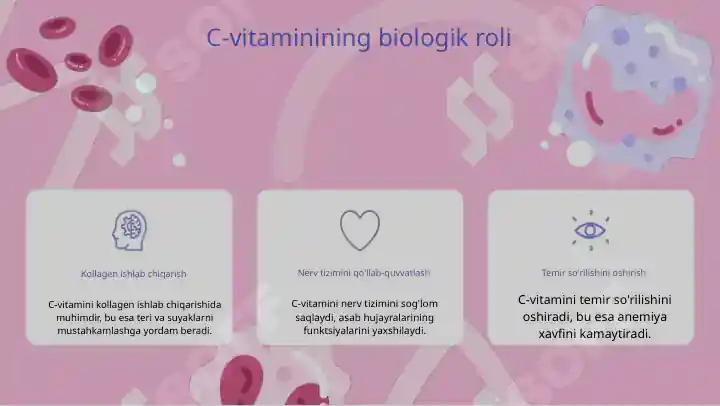 C-vitaminining biologik roli

Kollagen ishlab chiqarish

C-vitamini kollagen ishlab chiqarishida muhimdir, bu esa teri va suyaklarni mustahkamlashga yordam beradi.

Nerv tizimini qo'llab-quvvatlash

C-vitamini nerv tizimini sog'lom saqlaydi, asab hujayralarining funktsiyalarini yaxshilaydi.

Temir so'rilishini oshirish

C-vitamini temir so'rilishini oshiradi, bu esa anemiya xavfini kamaytiradi.